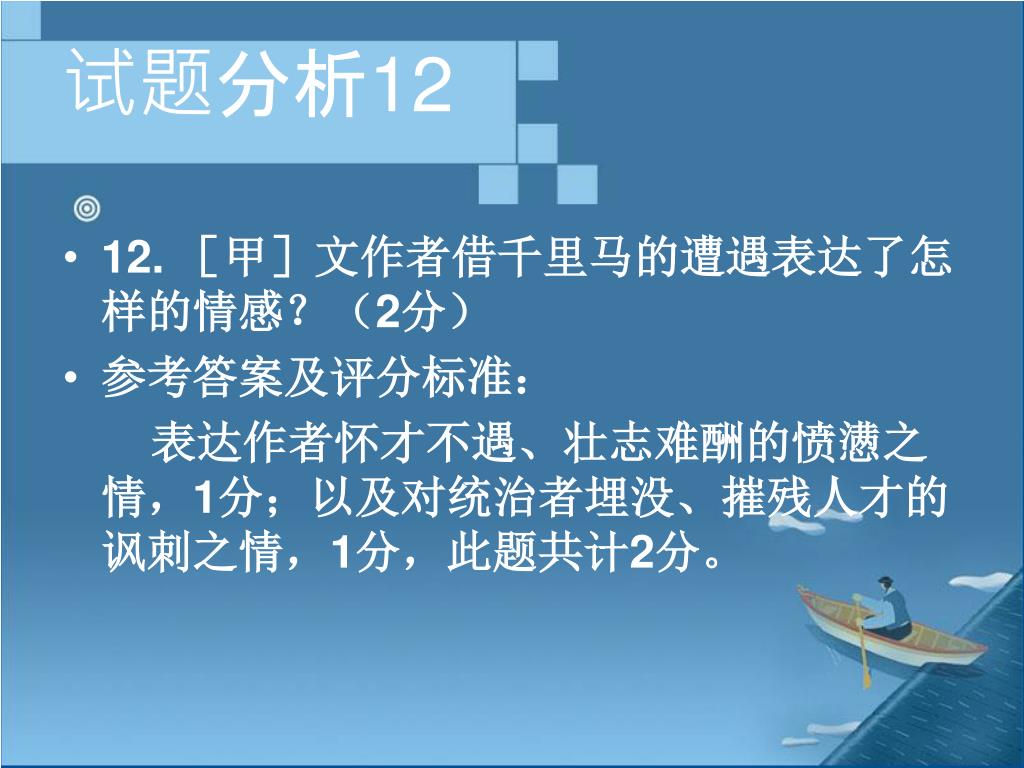 试题分析12

◎

• 12. ［甲］文作者借千里马的遭遇表达了怎样的情感？（2分）

• 参考答案及评分标准：

表达作者怀才不遇、壮志难酬的愤懑之情，1分；以及对统治者埋没、摧残人才的讽刺之情，1分，此题共计2分。